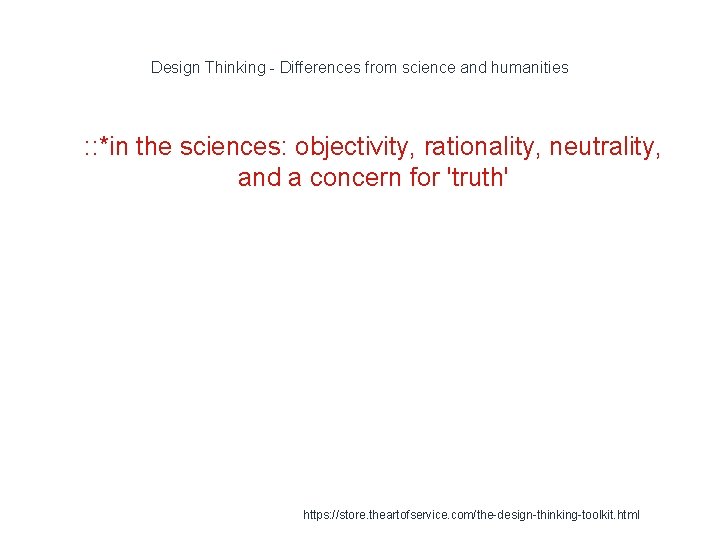 Design Thinking - Differences from science and humanities

::*in the sciences: objectivity, rationality, neutrality, and a concern for 'truth'

https://store.theartofservice.com/the-design-thinking-toolkit.html